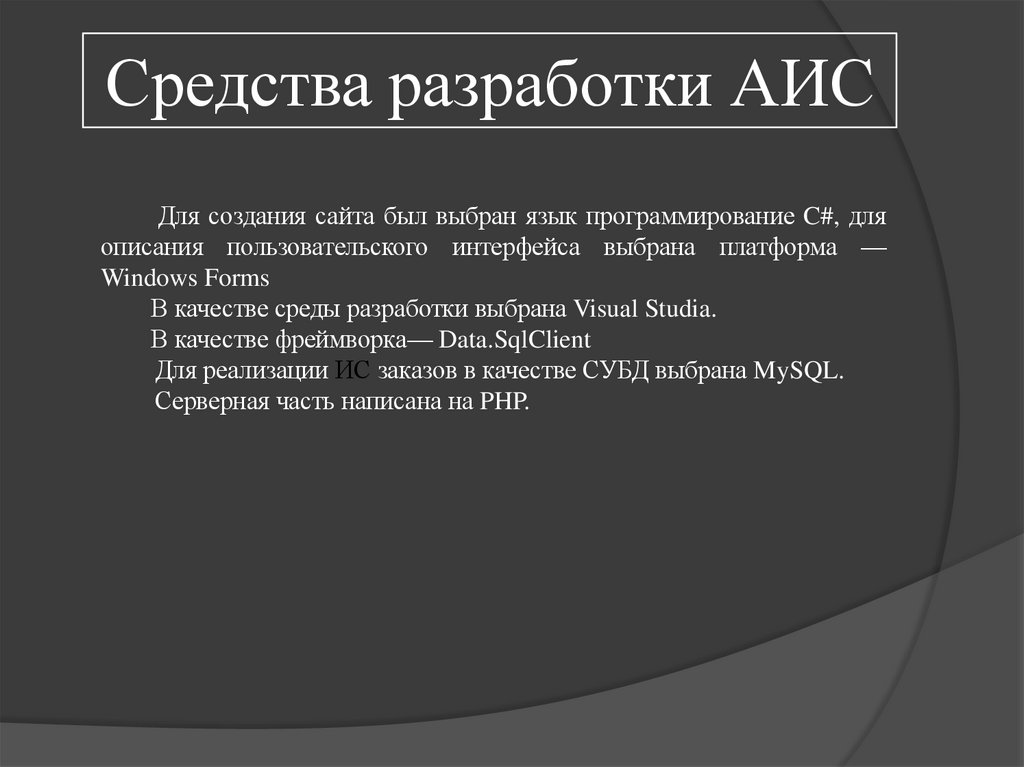 Средства разработки АИС

Для создания сайта был выбран язык программирование C#, для описания пользовательского интерфейса выбрана платформа — Windows Forms

В качестве среды разработки выбрана Visual Studia.

В качестве фреймворка— Data.SqlClient

Для реализации ИС заказов в качестве СУБД выбрана MySQL.

Серверная часть написана на PHP.